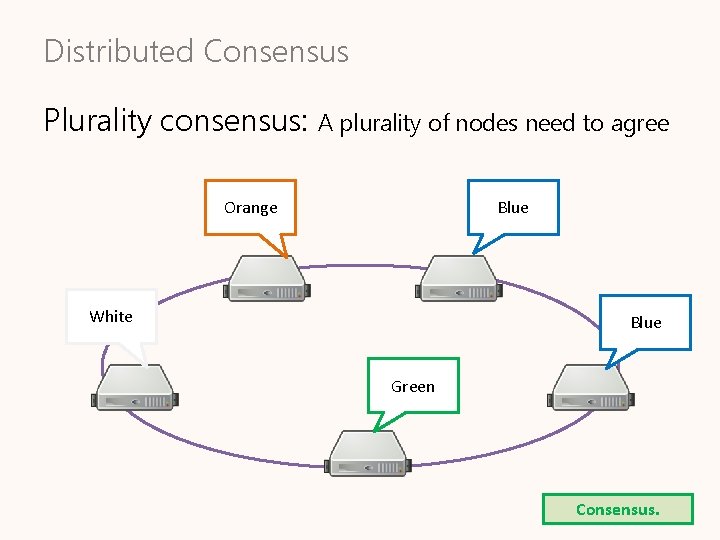 Distributed Consensus

Plurality consensus: A plurality of nodes need to agree

Orange

Blue

White

Blue

Green

Consensus.